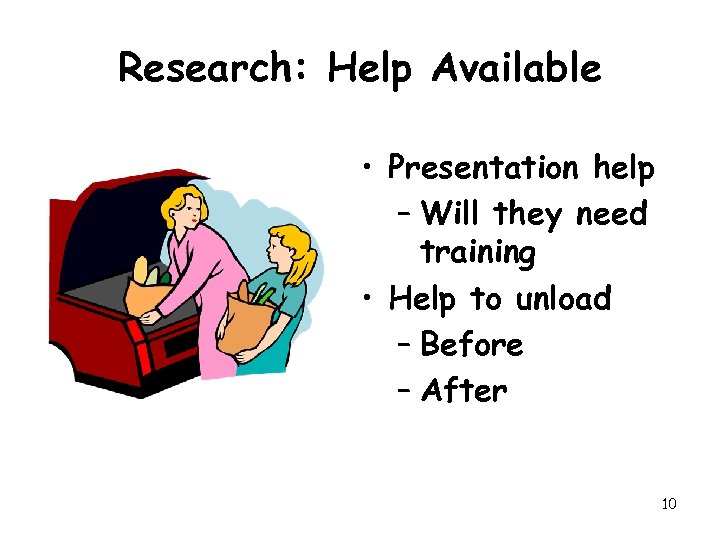 Research: Help Available

• Presentation help
  – Will they need training
• Help to unload
  – Before
  – After

10